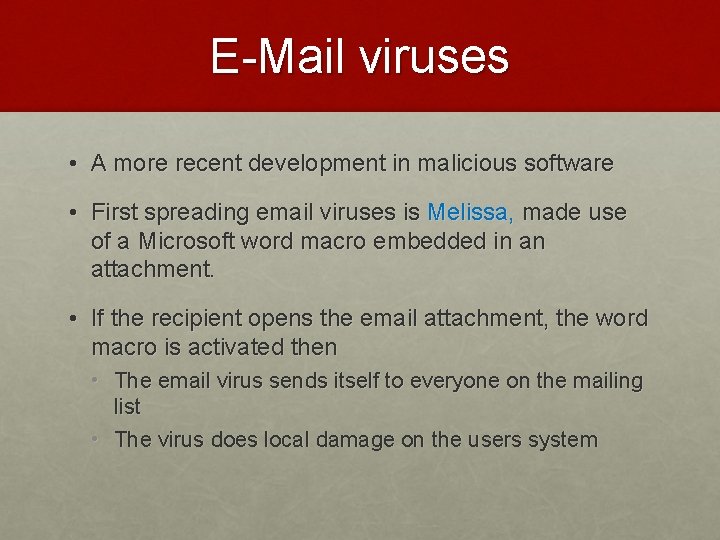 E-Mail viruses

• A more recent development in malicious software

• First spreading email viruses is Melissa, made use of a Microsoft word macro embedded in an attachment.

• If the recipient opens the email attachment, the word macro is activated then

  • The email virus sends itself to everyone on the mailing list

  • The virus does local damage on the users system